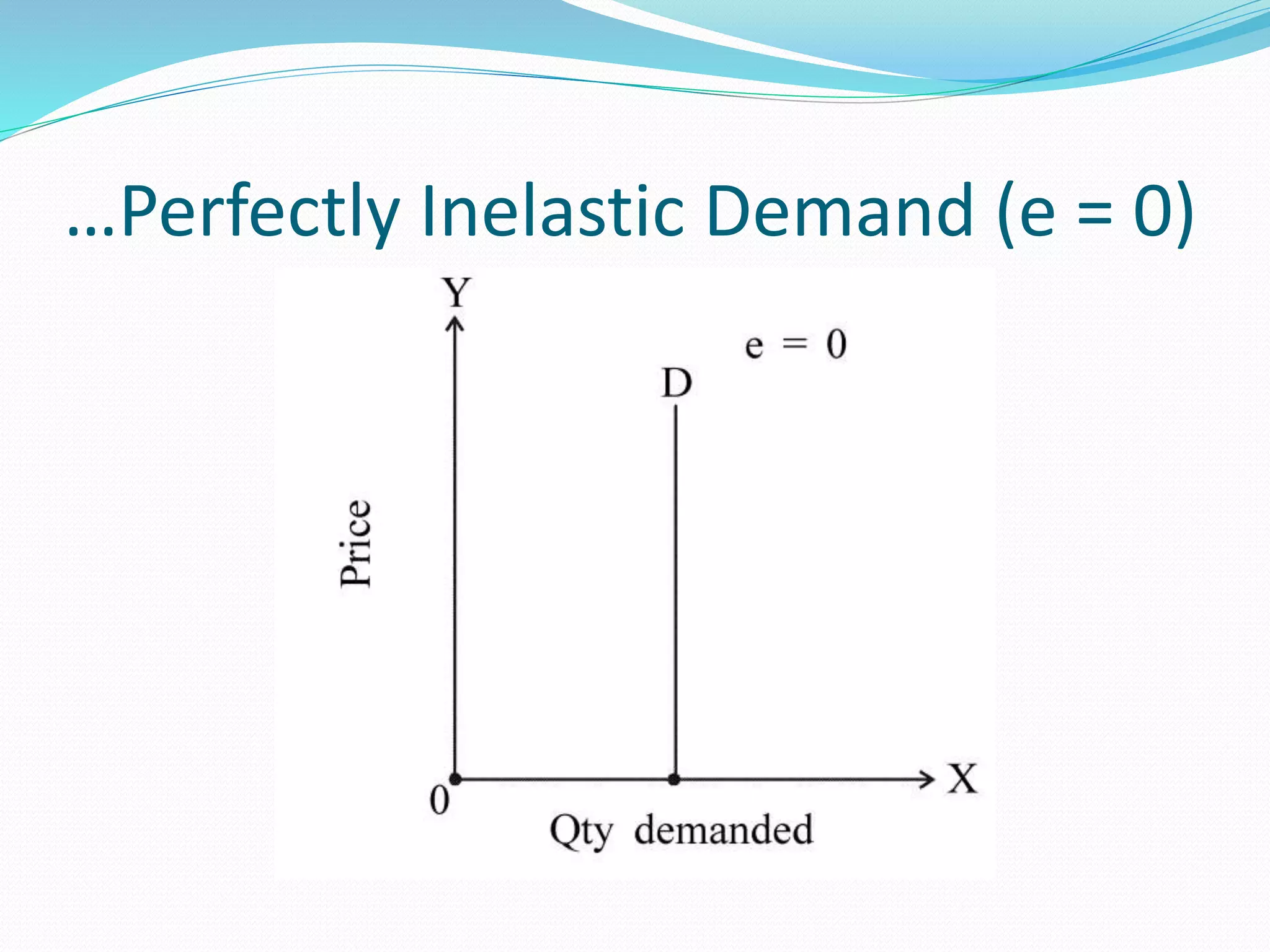 …Perfectly Inelastic Demand (e = 0)

Y

e = 0

D

Price

0

X

Qty demanded